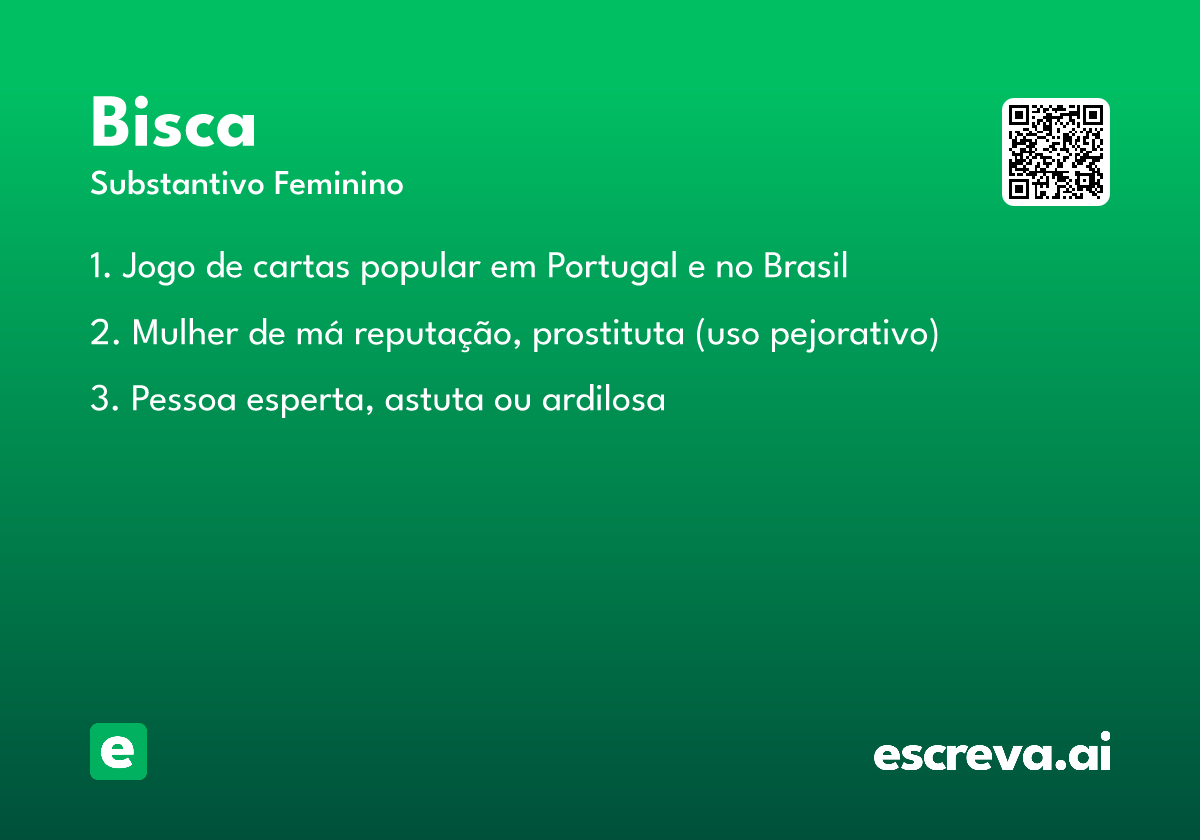 Bisca
Substantivo Feminino

1. Jogo de cartas popular em Portugal e no Brasil

2. Mulher de má reputação, prostituta (uso pejorativo)

3. Pessoa esperta, astuta ou ardilosa

e

escreva.ai